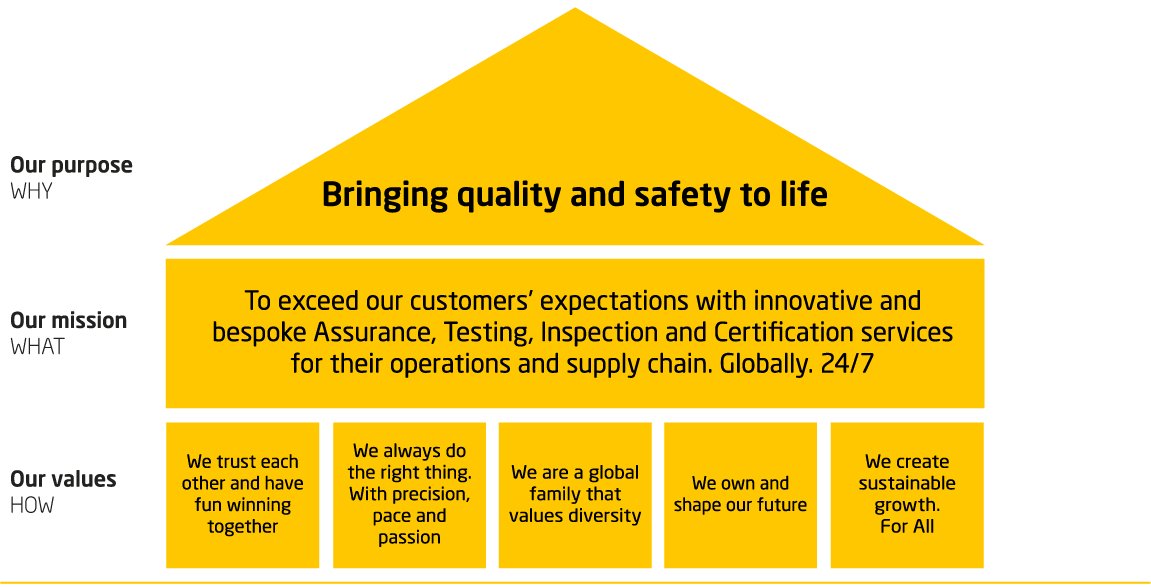 Our purpose
WHY

Bringing quality and safety to life

Our mission
WHAT

To exceed our customers' expectations with innovative and bespoke Assurance, Testing, Inspection and Certification services for their operations and supply chain. Globally. 24/7

Our values
HOW

We trust each other and have fun winning together

We always do the right thing. With precision, pace and passion

We are a global family that values diversity

We own and shape our future

We create sustainable growth. For All